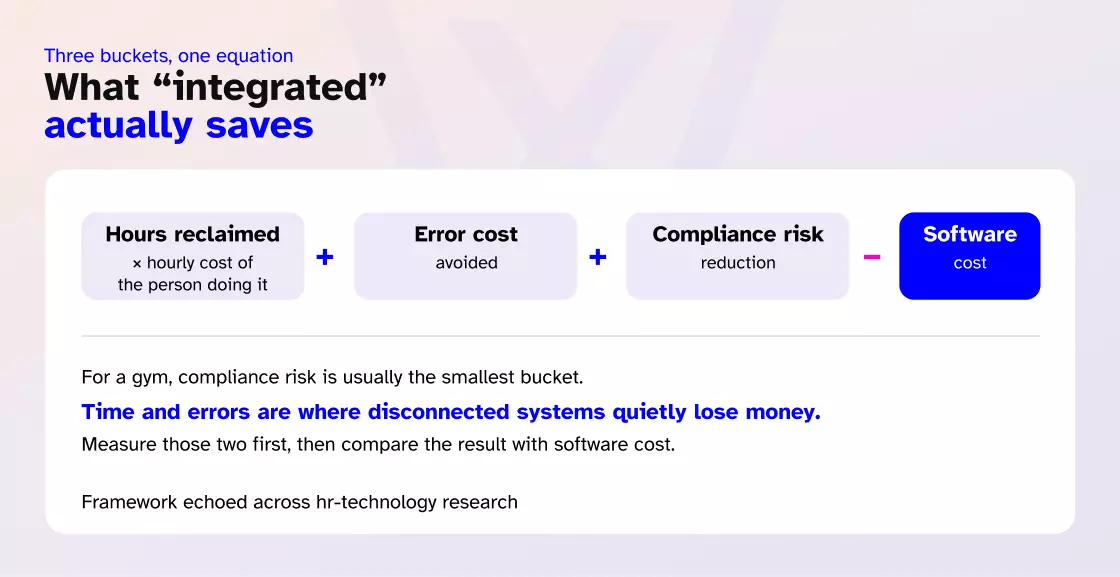 Three buckets, one equation

What “integrated” actually saves

Hours reclaimed
× hourly cost of the person doing it

+

Error cost
avoided

+

Compliance risk
reduction

−

Software
cost

For a gym, compliance risk is usually the smallest bucket.

Time and errors are where disconnected systems quietly lose money.

Measure those two first, then compare the result with software cost.

Framework echoed across hr-technology research